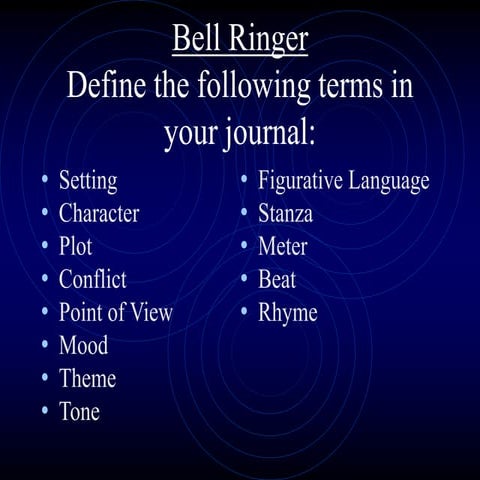 Bell Ringer

Define the following terms in your journal:

• Setting
• Character
• Plot
• Conflict
• Point of View
• Mood
• Theme
• Tone

• Figurative Language
• Stanza
• Meter
• Beat
• Rhyme